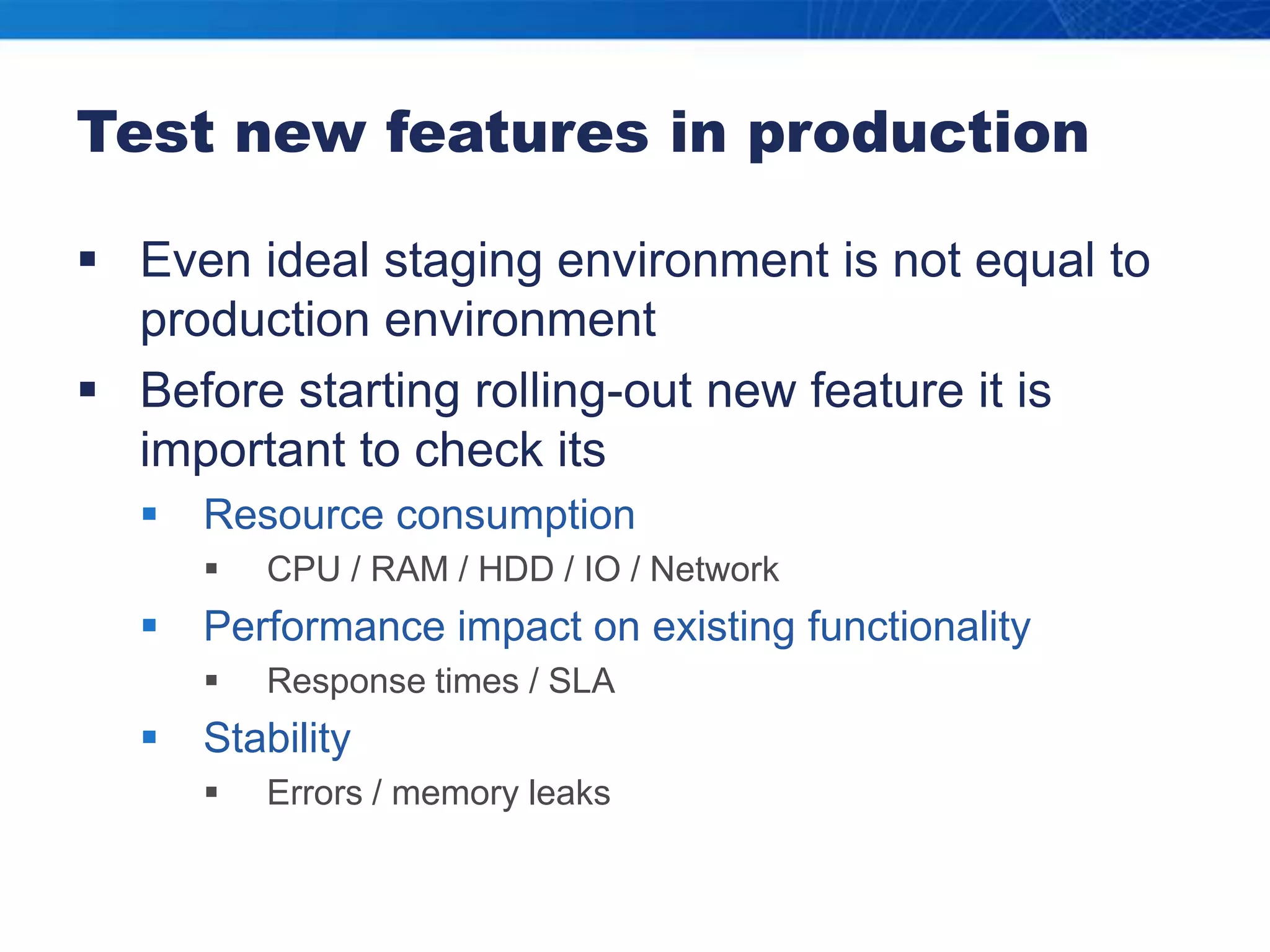 Test new features in production

▪ Even ideal staging environment is not equal to production environment

▪ Before starting rolling-out new feature it is important to check its

▪ Resource consumption

▪ CPU / RAM / HDD / IO / Network

▪ Performance impact on existing functionality

▪ Response times / SLA

▪ Stability

▪ Errors / memory leaks